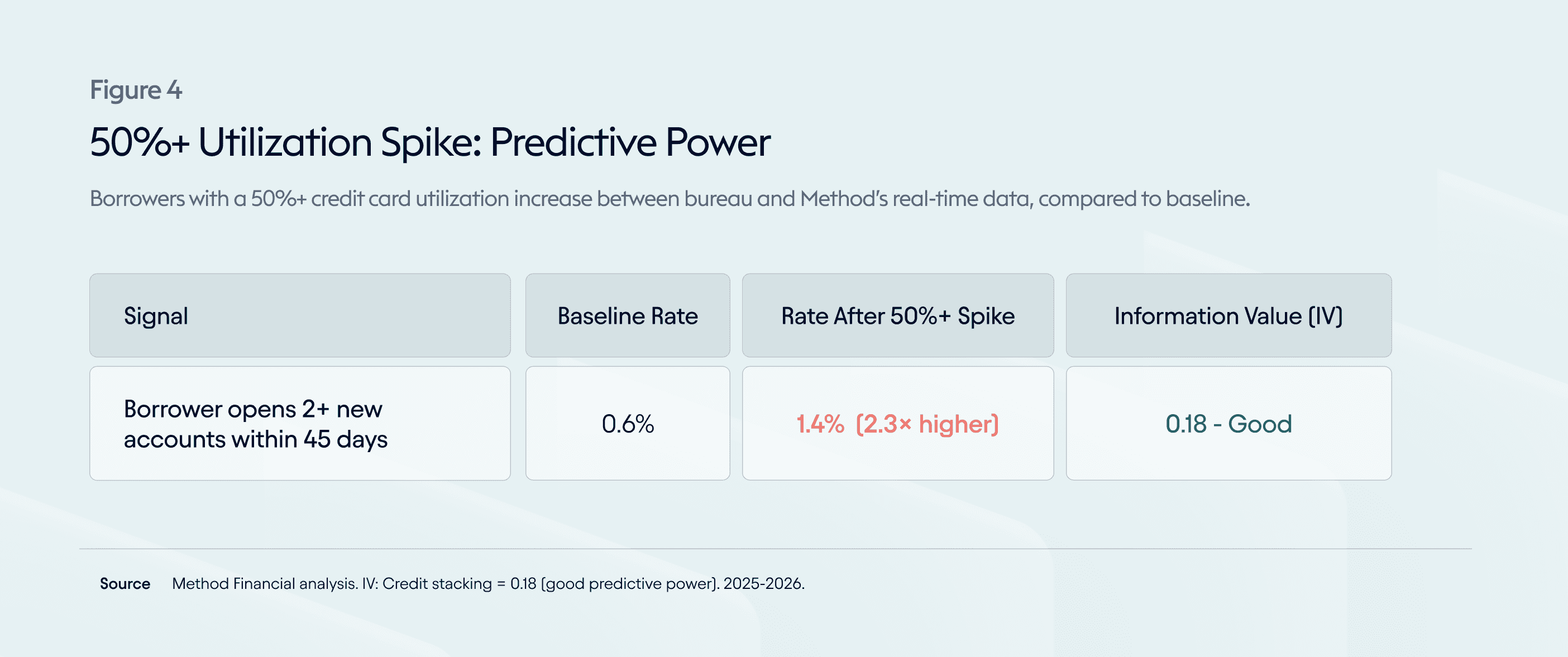 Figure 4

50%+ Utilization Spike: Predictive Power

Borrowers with a 50%+ credit card utilization increase between bureau and Method's real-time data, compared to baseline.

| Signal | Baseline Rate | Rate After 50%+ Spike | Information Value (IV) |
|---|---|---|---|
| Borrower opens 2+ new accounts within 45 days | 0.6% | 1.4% (2.3× higher) | 0.18 - Good |

Source Method Financial analysis. IV: Credit stacking = 0.18 (good predictive power). 2025-2026.